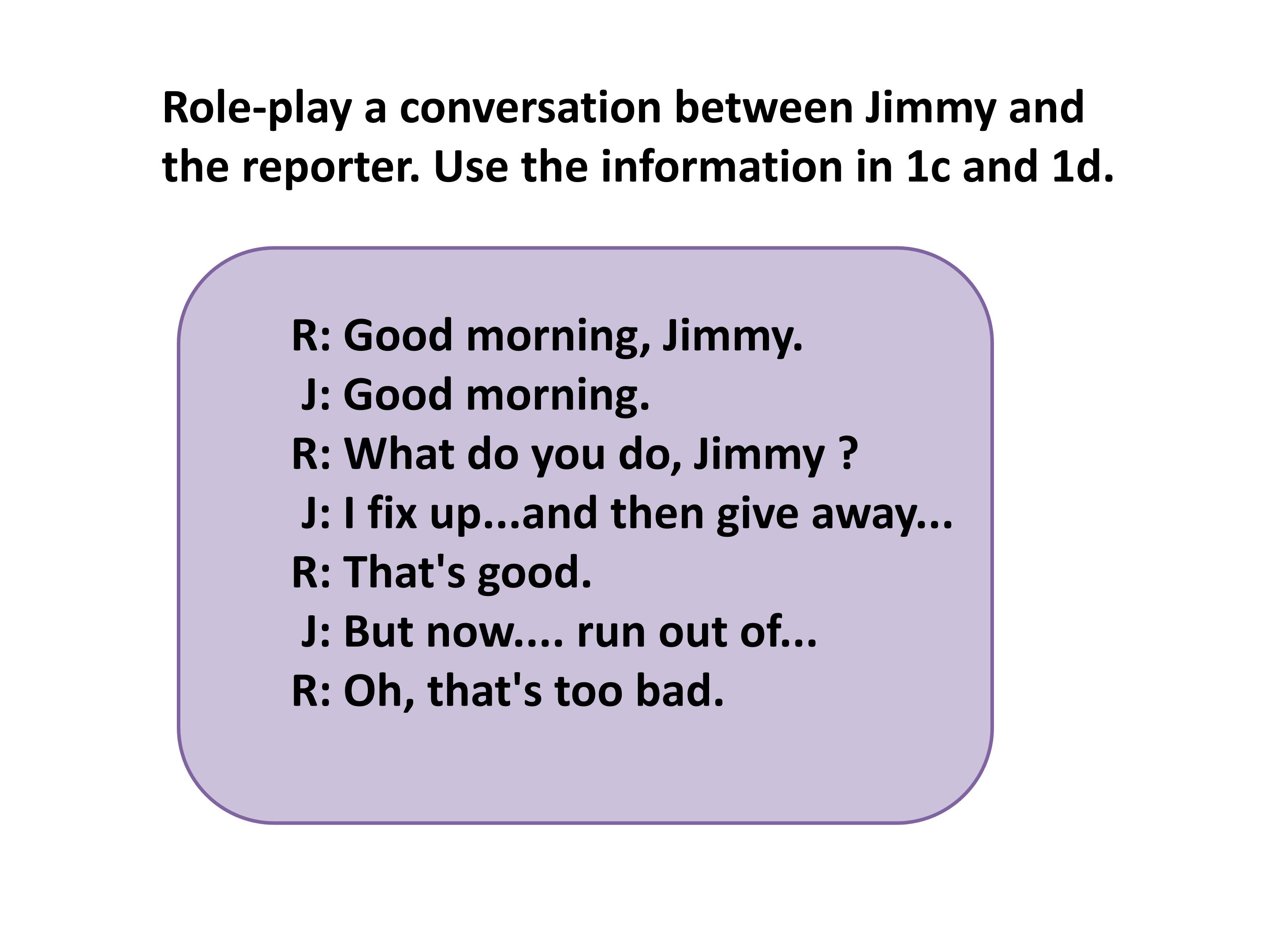 Role-play a conversation between Jimmy and the reporter. Use the information in 1c and 1d.

R: Good morning, Jimmy.
J: Good morning.
R: What do you do, Jimmy ?
J: I fix up...and then give away...
R: That's good.
J: But now.... run out of...
R: Oh, that's too bad.